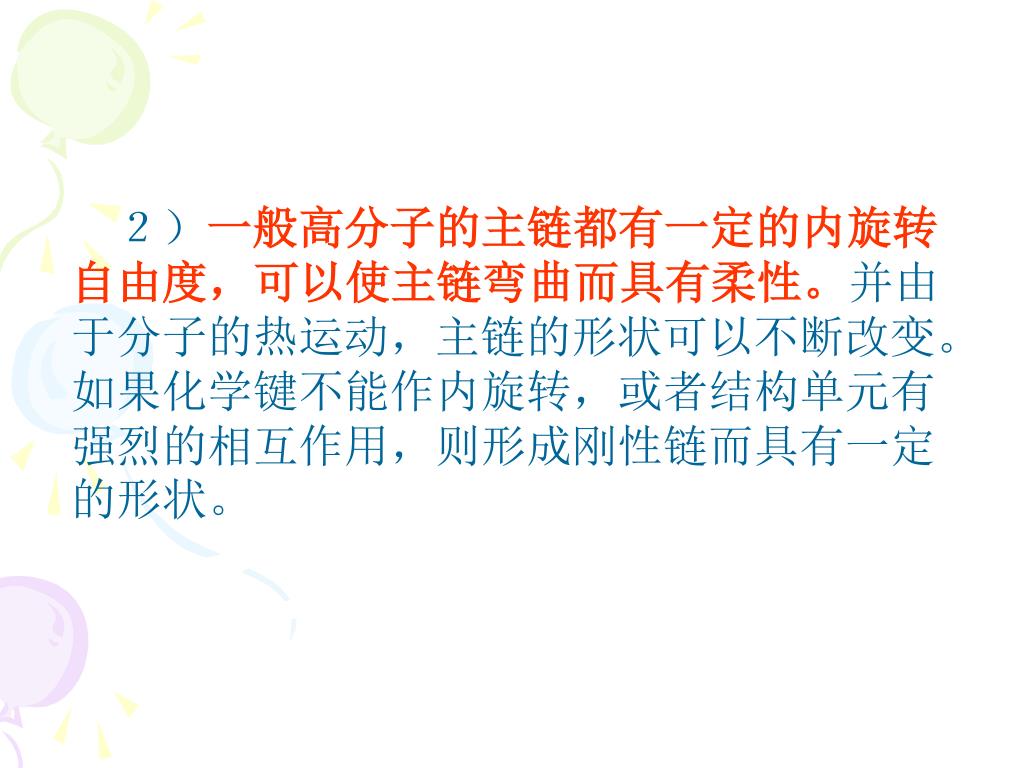 ２）一般高分子的主链都有一定的内旋转自由度，可以使主链弯曲而具有柔性。并由于分子的热运动，主链的形状可以不断改变。如果化学键不能作内旋转，或者结构单元有强烈的相互作用，则形成刚性链而具有一定的形状。